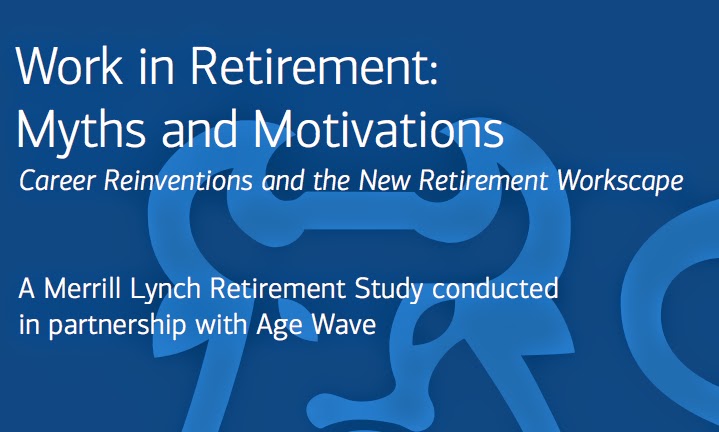 Work in Retirement:
Myths and Motivations
Career Reinventions and the New Retirement Workscape

A Merrill Lynch Retirement Study conducted in partnership with Age Wave